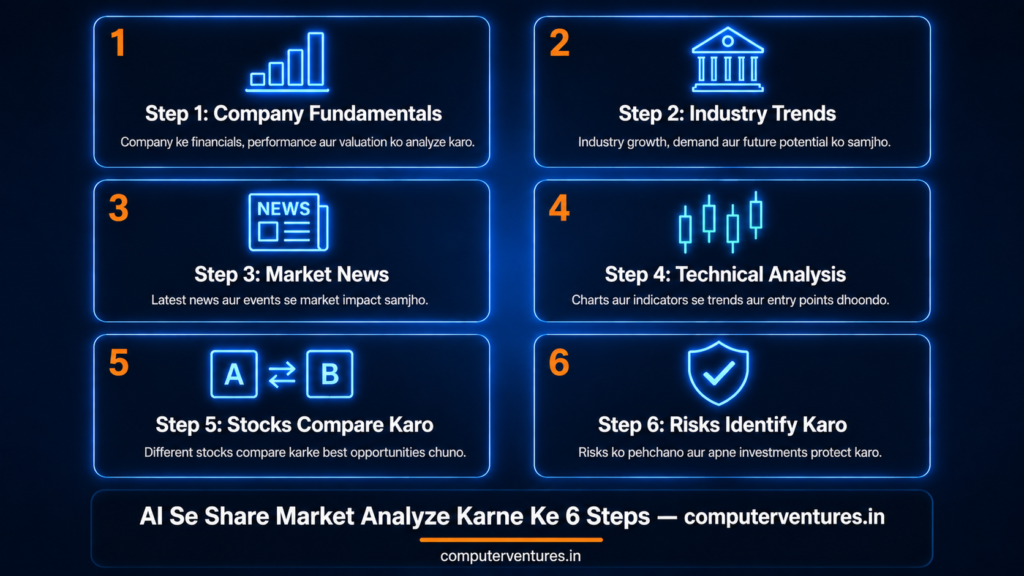 1

Step 1: Company Fundamentals

Company ke financials, performance aur valuation ko analyze karo.

2

Step 2: Industry Trends

Industry growth, demand aur future potential ko samjho.

3

NEWS

Step 3: Market News

Latest news aur events se market impact samjho.

4

Step 4: Technical Analysis

Charts aur indicators se trends aur entry points dhoondo.

5

A

B

Step 5: Stocks Compare Karo

Different stocks compare karke best opportunities chuno.

6

Step 6: Risks Identify Karo

Risks ko pehchano aur apne investments protect karo.

AI Se Share Market Analyze Karne Ke 6 Steps — computerventures.in

computerventures.in